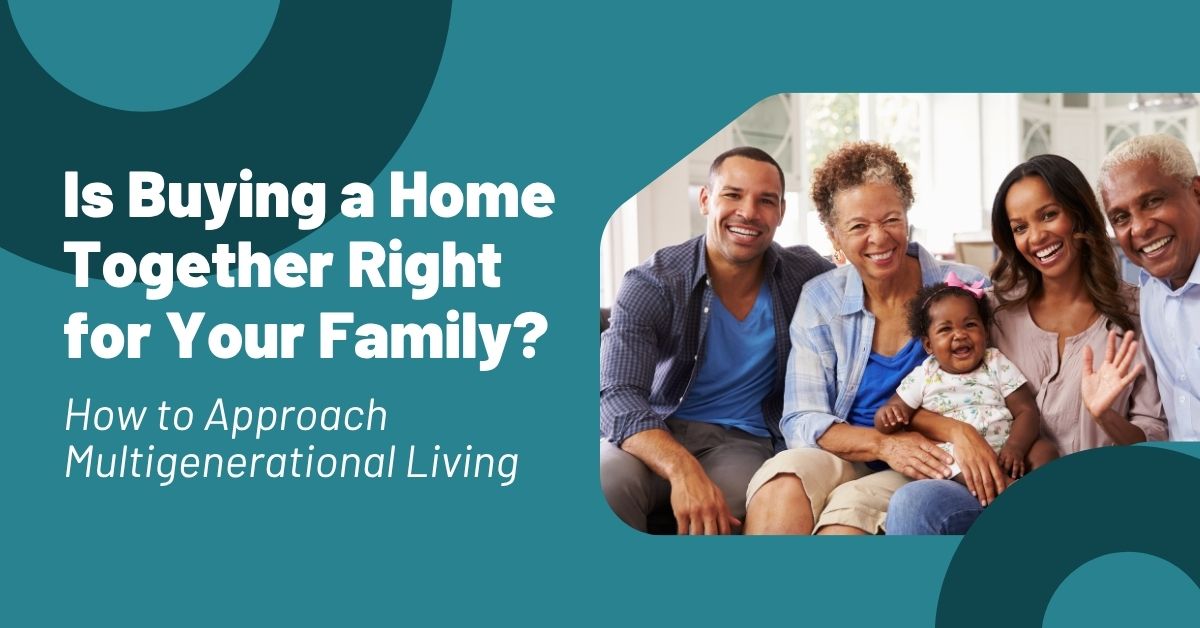 Is Buying a Home Together Right for Your Family?

How to Approach Multigenerational Living